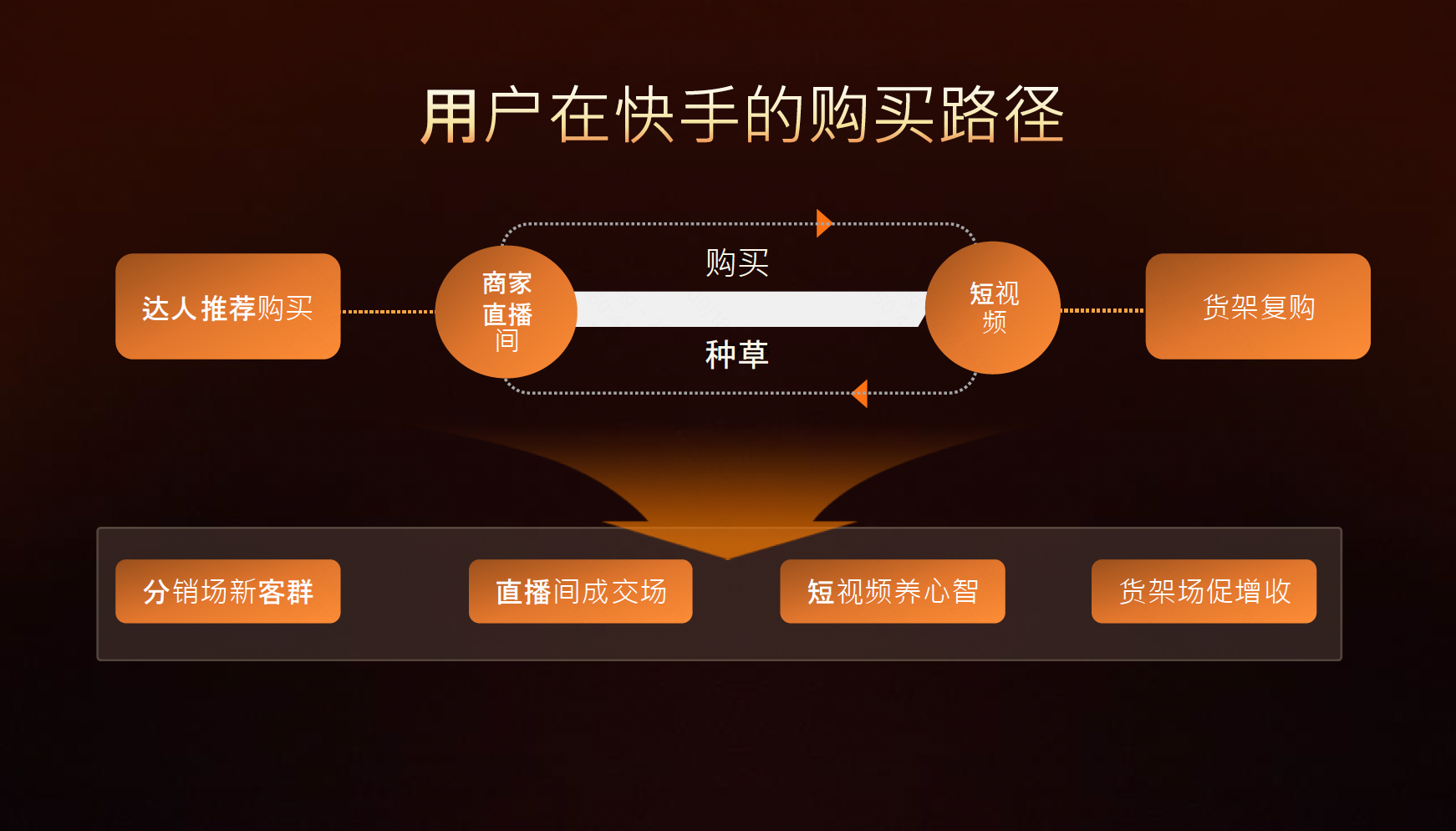 用户在快手的购买路径

达人推荐购买

商家直播间

购买

种草

短视频

货架复购

分销场新客群

直播间成交场

短视频养心智

货架场促增收